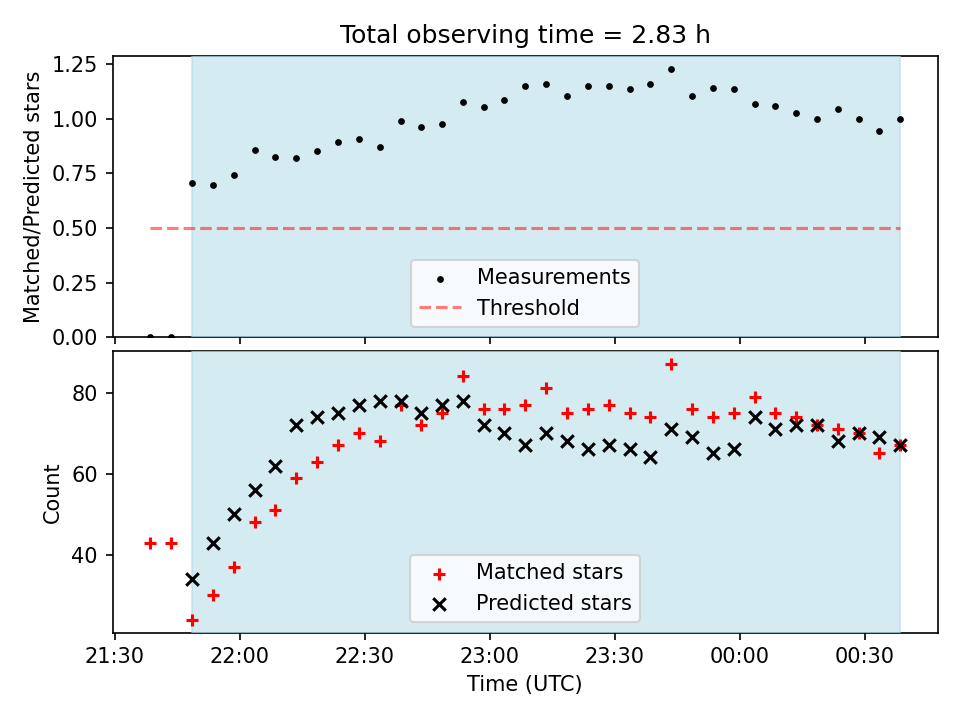 Total observing time = 2.83 h

Matched/Predicted stars

1.25
1.00
0.75
0.50
0.25
0.00

Measurements
Threshold

Count

80
60
40

Matched stars
Predicted stars

21:30 22:00 22:30 23:00 23:30 00:00 00:30

Time (UTC)